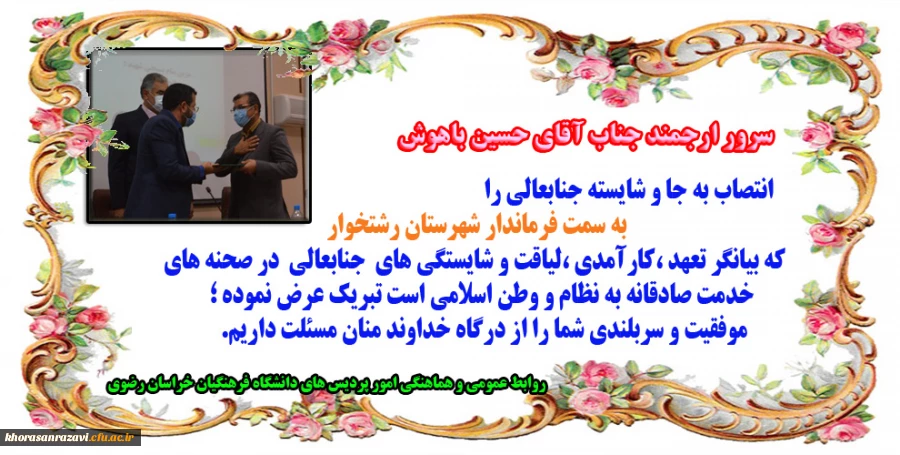 سرور ارجمند جناب آقای حسین باهوش

انتصاب به جا و شایسته جنابعالی را
به سمت فرماندار شهرستان رشتخوار
که بیانگر تعهد ،کارآمدی ،لیاقت و شایستگی های جنابعالی در صحنه های خدمت صادقانه به نظام و وطن اسلامی است تبریک عرض نموده ؛
موفقیت و سربلندی شما را از درگاه خداوند منان مسئلت داریم.

روابط عمومی و هماهنگی امور پردیس های دانشگاه فرهنگیان خراسان رضوی

khorasanrazavi.cfu.ac.ir